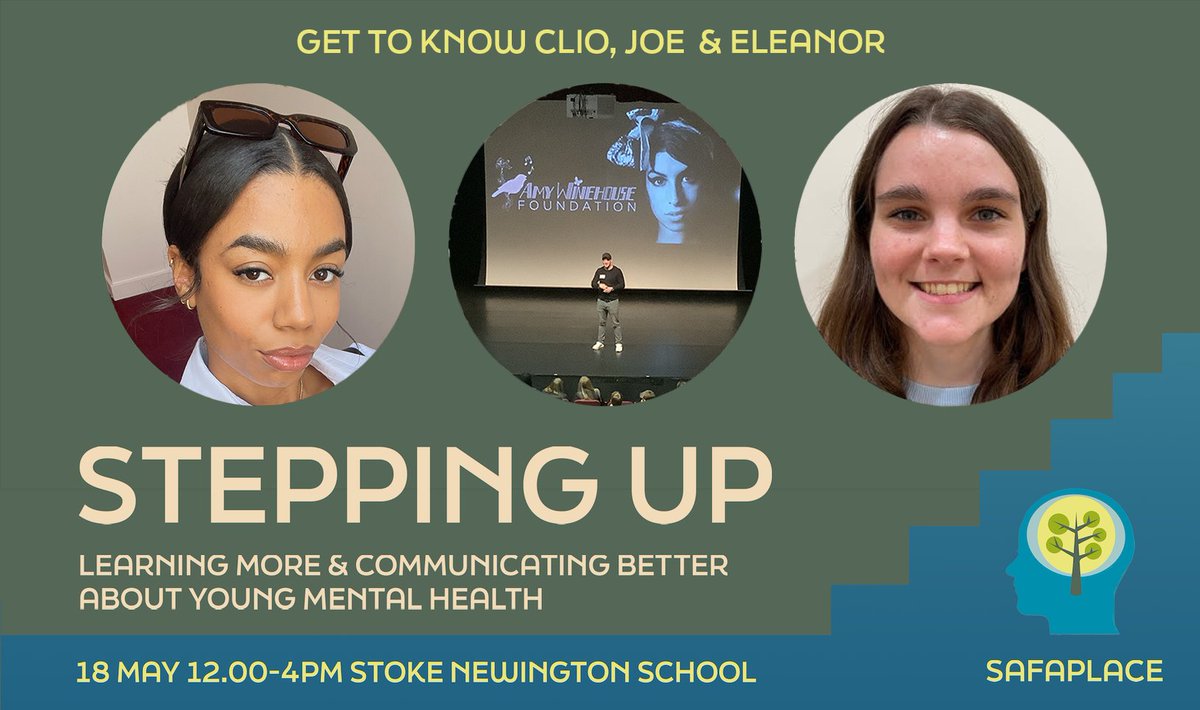 GET TO KNOW CLIO, JOE & ELEANOR

AMY WINEHOUSE FOUNDATION

STEPPING UP

LEARNING MORE & COMMUNICATING BETTER ABOUT YOUNG MENTAL HEALTH

18 MAY 12.00-4PM STOKE NEWINGTON SCHOOL

SAFAPLACE